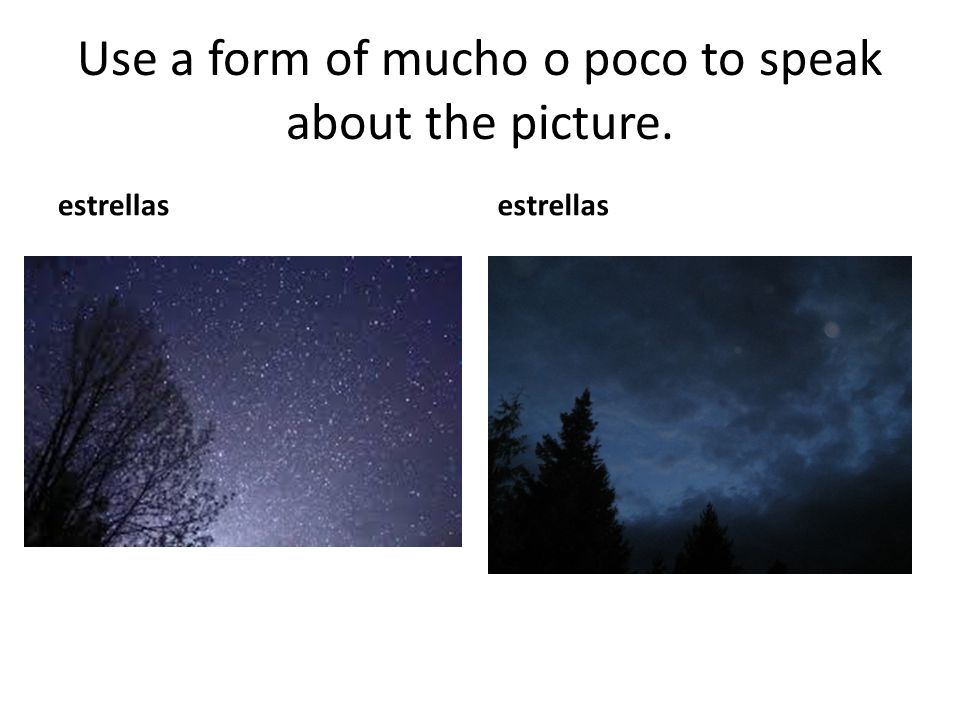 Use a form of mucho o poco to speak about the picture.

estrellas

estrellas